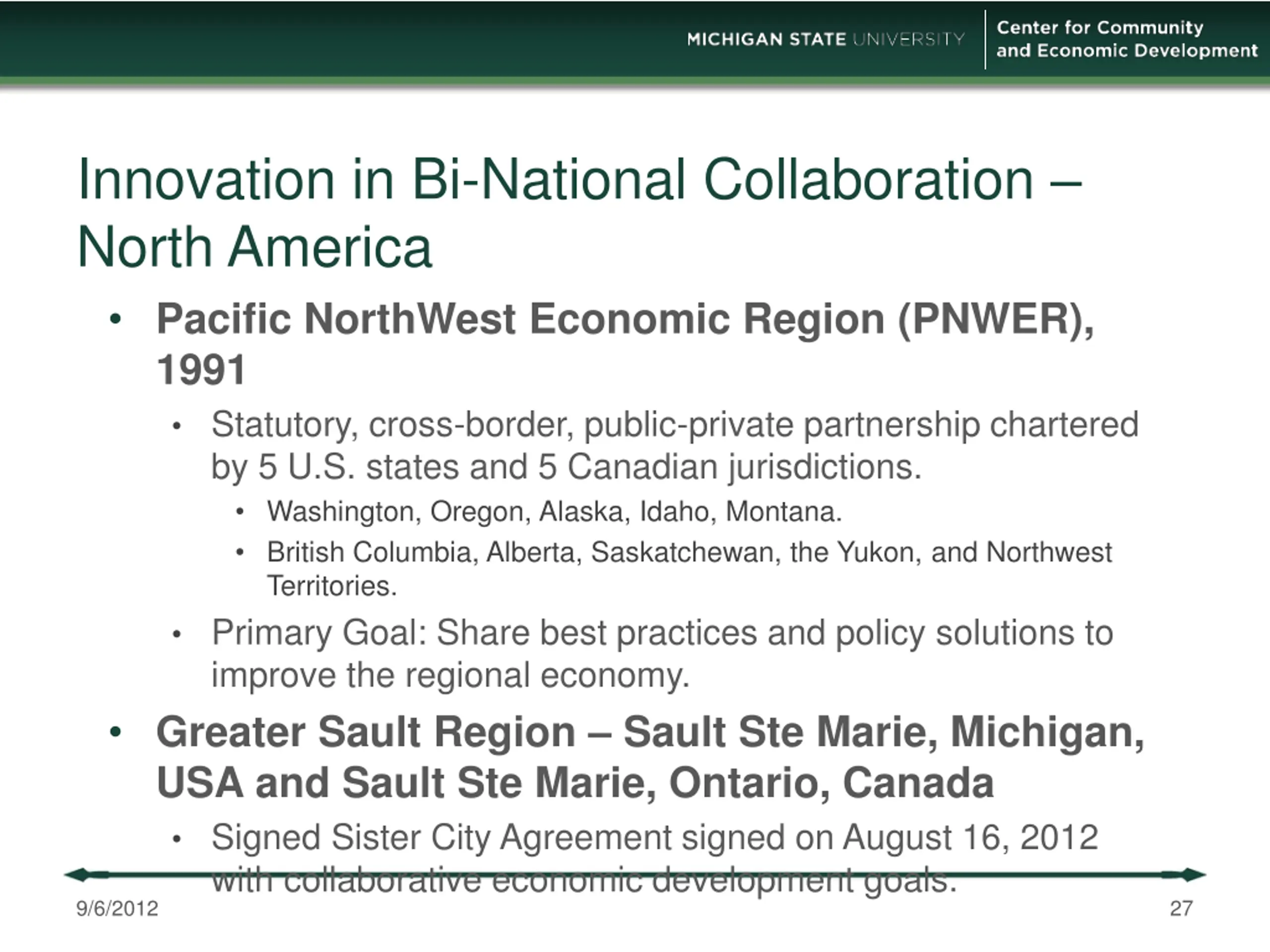 MICHIGAN STATE UNIVERSITY

Center for Community and Economic Development

Innovation in Bi-National Collaboration – North America

• Pacific NorthWest Economic Region (PNWER), 1991
  • Statutory, cross-border, public-private partnership chartered by 5 U.S. states and 5 Canadian jurisdictions.
    • Washington, Oregon, Alaska, Idaho, Montana.
    • British Columbia, Alberta, Saskatchewan, the Yukon, and Northwest Territories.
  • Primary Goal: Share best practices and policy solutions to improve the regional economy.
• Greater Sault Region – Sault Ste Marie, Michigan, USA and Sault Ste Marie, Ontario, Canada
  • Signed Sister City Agreement signed on August 16, 2012 with collaborative economic development goals.

9/6/2012

27